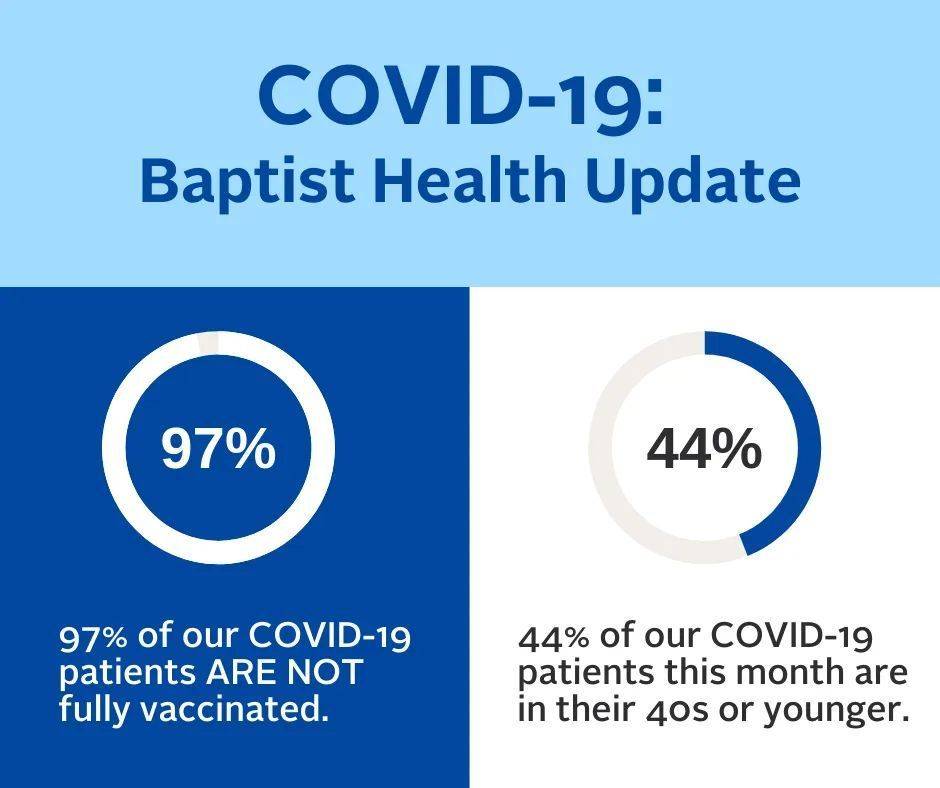 COVID-19:
Baptist Health Update

97%

97% of our COVID-19 patients ARE NOT fully vaccinated.

44%

44% of our COVID-19 patients this month are in their 40s or younger.